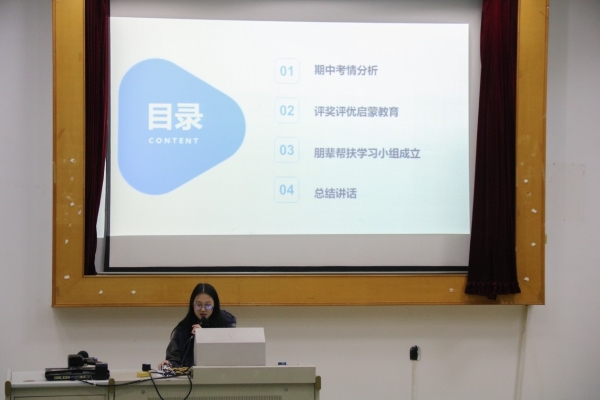 目录
CONTENT

01 期中考情分析

02 评奖评优启蒙教育

03 朋辈帮扶学习小组成立

04 总结讲话